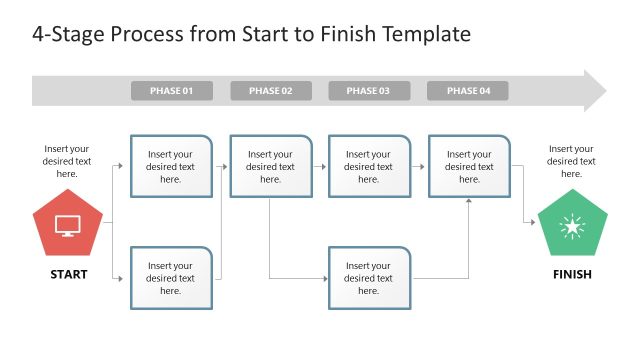 4-Stage Process from Start to Finish Template

PHASE 01

PHASE 02

PHASE 03

PHASE 04

Insert your desired text here.

Insert your desired text here.

Insert your desired text here.

Insert your desired text here.

Insert your desired text here.

Insert your desired text here.

START

Insert your desired text here.

Insert your desired text here.

FINISH